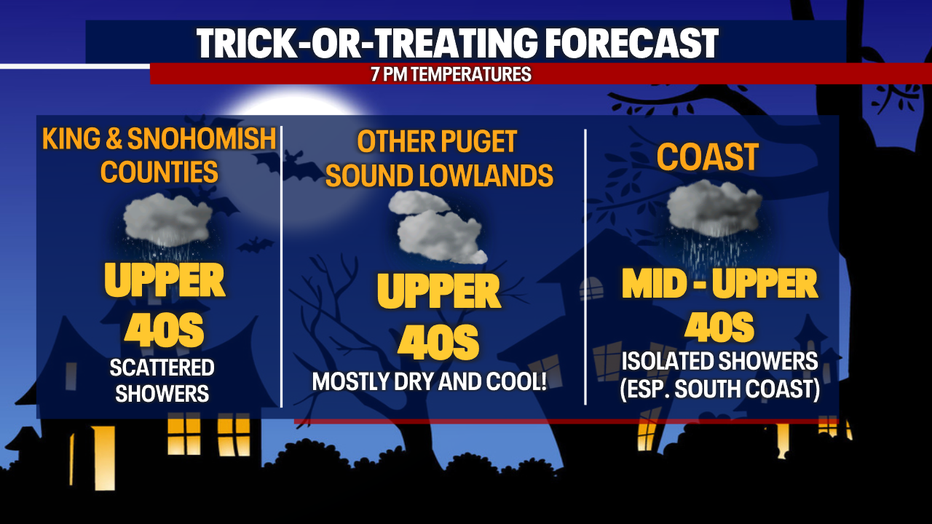 TRICK-OR-TREATING FORECAST

7 PM TEMPERATURES

KING & SNOHOMISH COUNTIES

UPPER 40S

SCATTERED SHOWERS

OTHER PUGET SOUND LOWLANDS

UPPER 40S

MOSTLY DRY AND COOL!

COAST

MID - UPPER 40S

ISOLATED SHOWERS (ESP. SOUTH COAST)